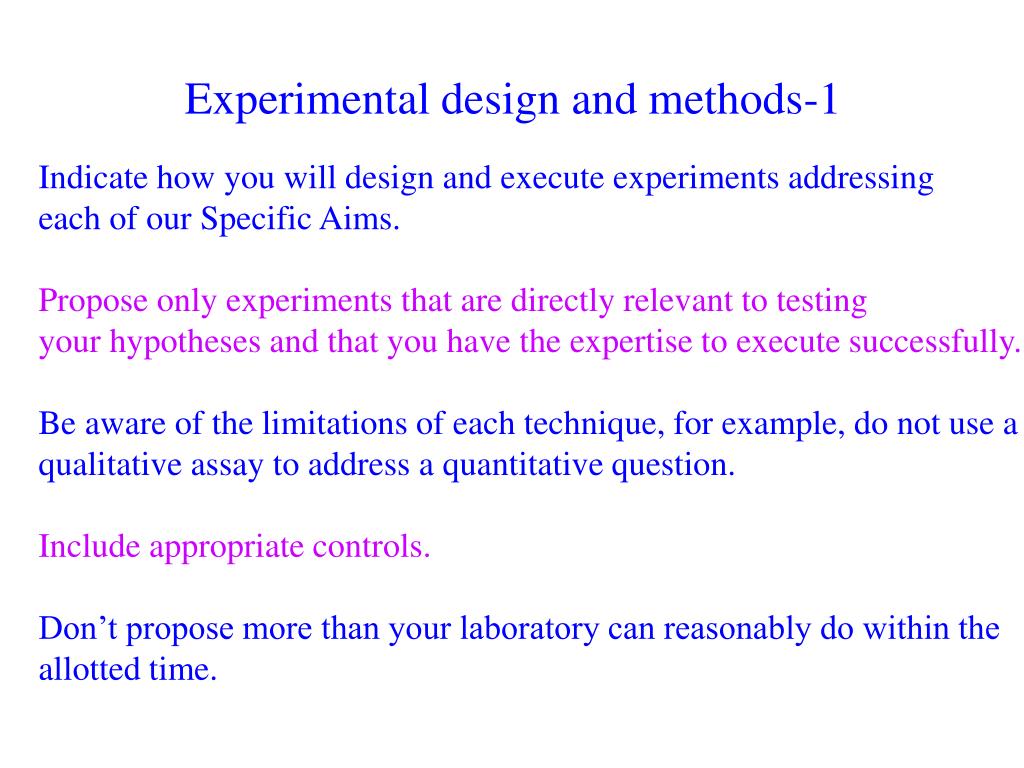 Experimental design and methods-1

Indicate how you will design and execute experiments addressing each of our Specific Aims.

Propose only experiments that are directly relevant to testing your hypotheses and that you have the expertise to execute successfully.

Be aware of the limitations of each technique, for example, do not use a qualitative assay to address a quantitative question.

Include appropriate controls.

Don’t propose more than your laboratory can reasonably do within the allotted time.